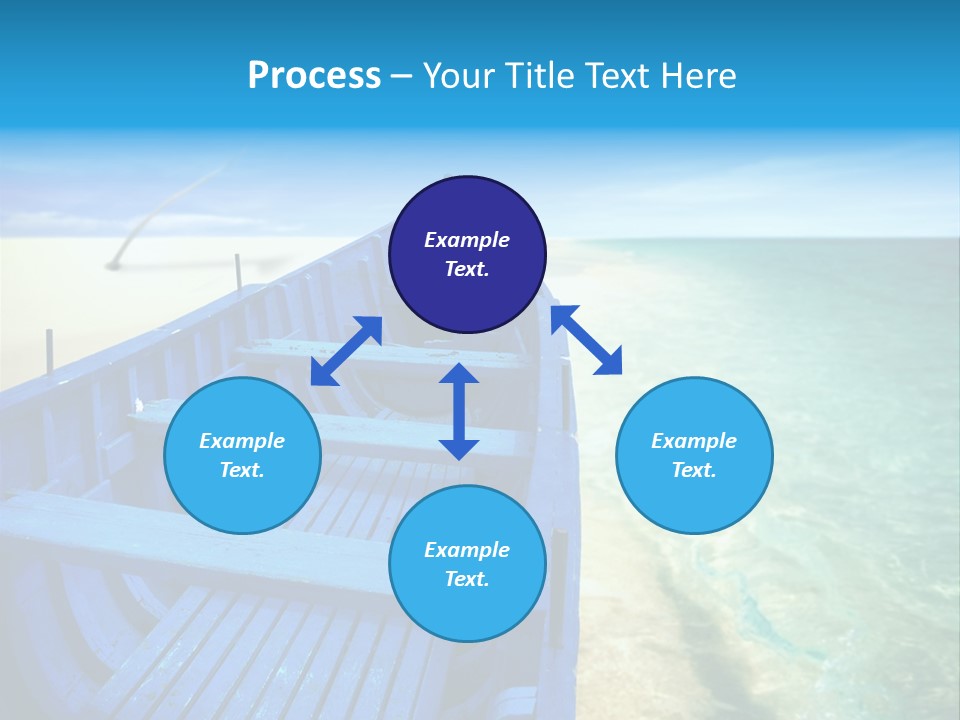 Process – Your Title Text Here

Example Text.

Example Text.

Example Text.

Example Text.